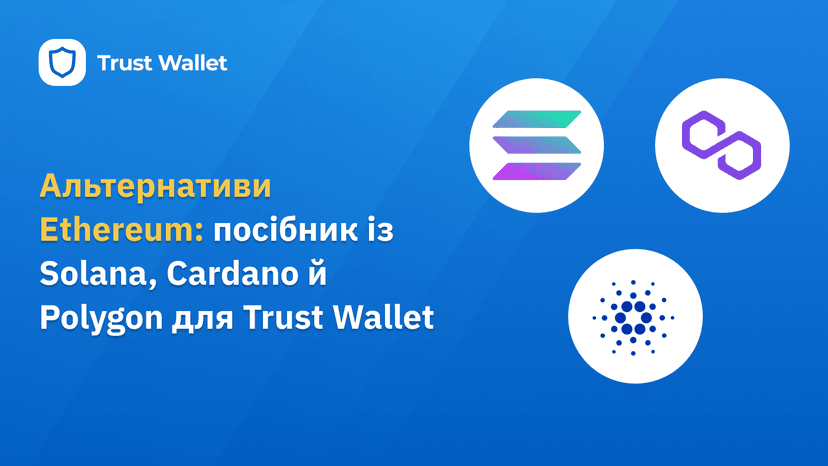 Trust Wallet

Альтернативи Ethereum: посібник із Solana, Cardano й Polygon для Trust Wallet